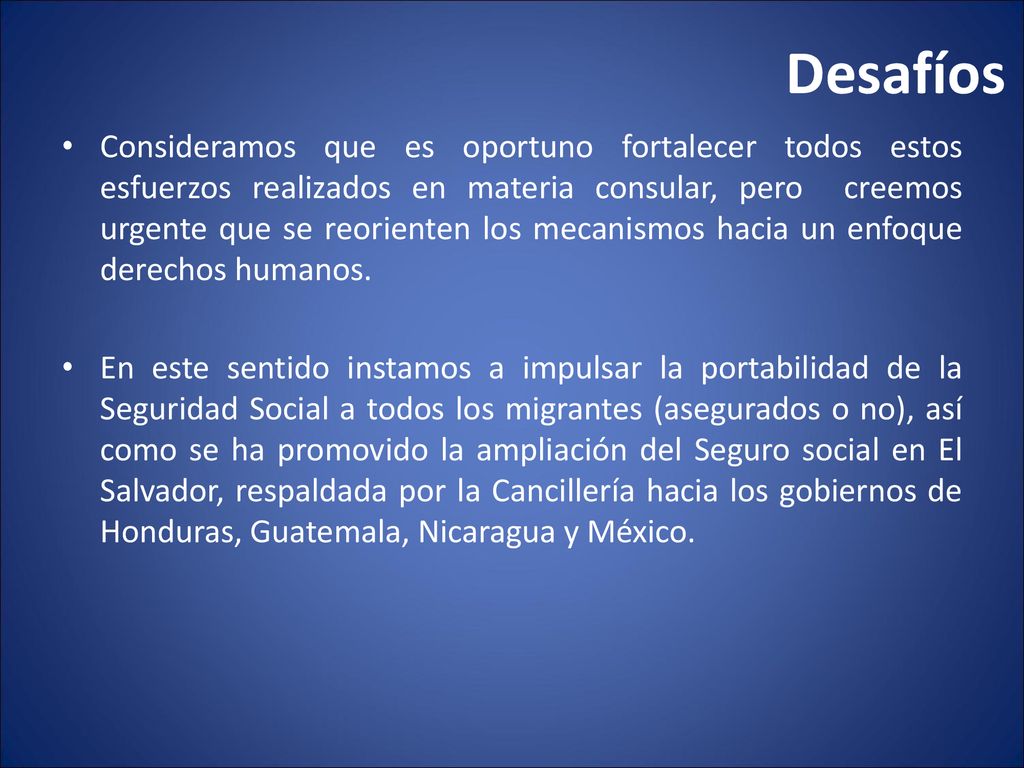 Desafíos

• Consideramos que es oportuno fortalecer todos estos esfuerzos realizados en materia consular, pero creemos urgente que se reorienten los mecanismos hacia un enfoque derechos humanos.

• En este sentido instamos a impulsar la portabilidad de la Seguridad Social a todos los migrantes (asegurados o no), así como se ha promovido la ampliación del Seguro social en El Salvador, respaldada por la Cancillería hacia los gobiernos de Honduras, Guatemala, Nicaragua y México.